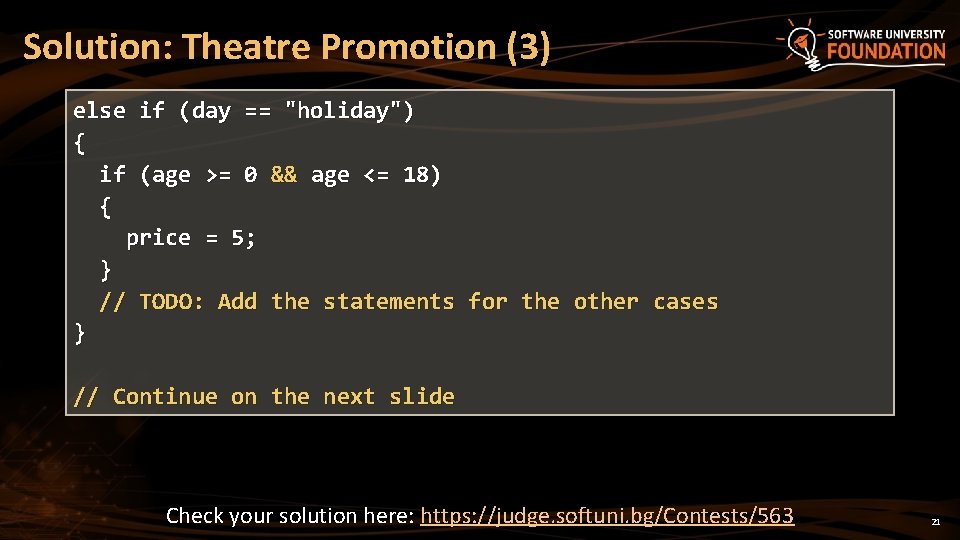 Solution: Theatre Promotion (3)

SOFTWARE UNIVERSITY FOUNDATION

else if (day == "holiday")
{
  if (age >= 0 && age <= 18)
  {
    price = 5;
  }
  // TODO: Add the statements for the other cases
}

// Continue on the next slide

Check your solution here: https://judge.softuni.bg/Contests/563

21